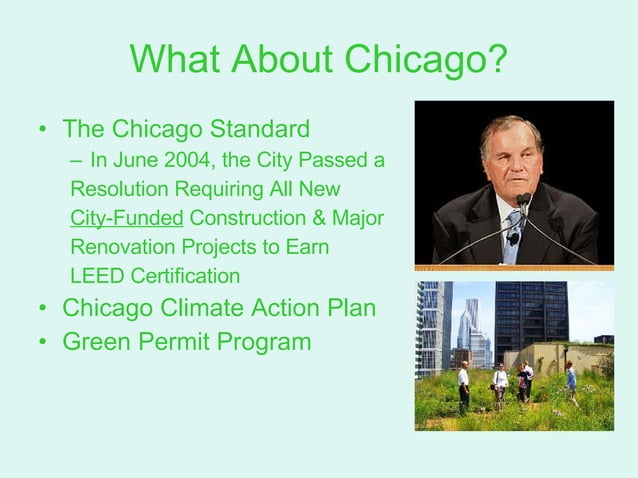 What About Chicago?

• The Chicago Standard

– In June 2004, the City Passed a Resolution Requiring All New City-Funded Construction & Major Renovation Projects to Earn LEED Certification

• Chicago Climate Action Plan

• Green Permit Program